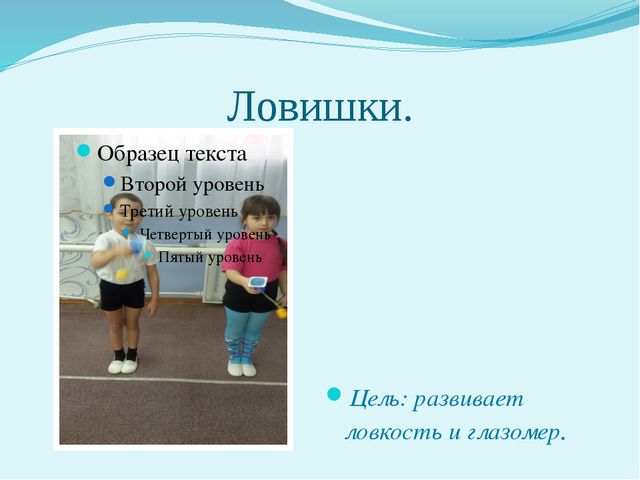 Ловишки.

Образец текста

Второй уровень

Третий уровень

Четвертый уровень

Пятый уровень

Цель: развивает ловкость и глазомер.